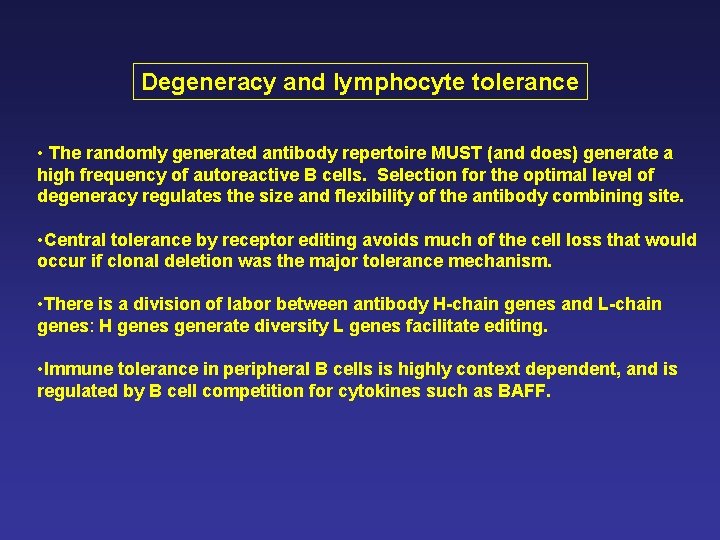 Degeneracy and lymphocyte tolerance

• The randomly generated antibody repertoire MUST (and does) generate a high frequency of autoreactive B cells. Selection for the optimal level of degeneracy regulates the size and flexibility of the antibody combining site.

•Central tolerance by receptor editing avoids much of the cell loss that would occur if clonal deletion was the major tolerance mechanism.

•There is a division of labor between antibody H-chain genes and L-chain genes: H genes generate diversity L genes facilitate editing.

•Immune tolerance in peripheral B cells is highly context dependent, and is regulated by B cell competition for cytokines such as BAFF.